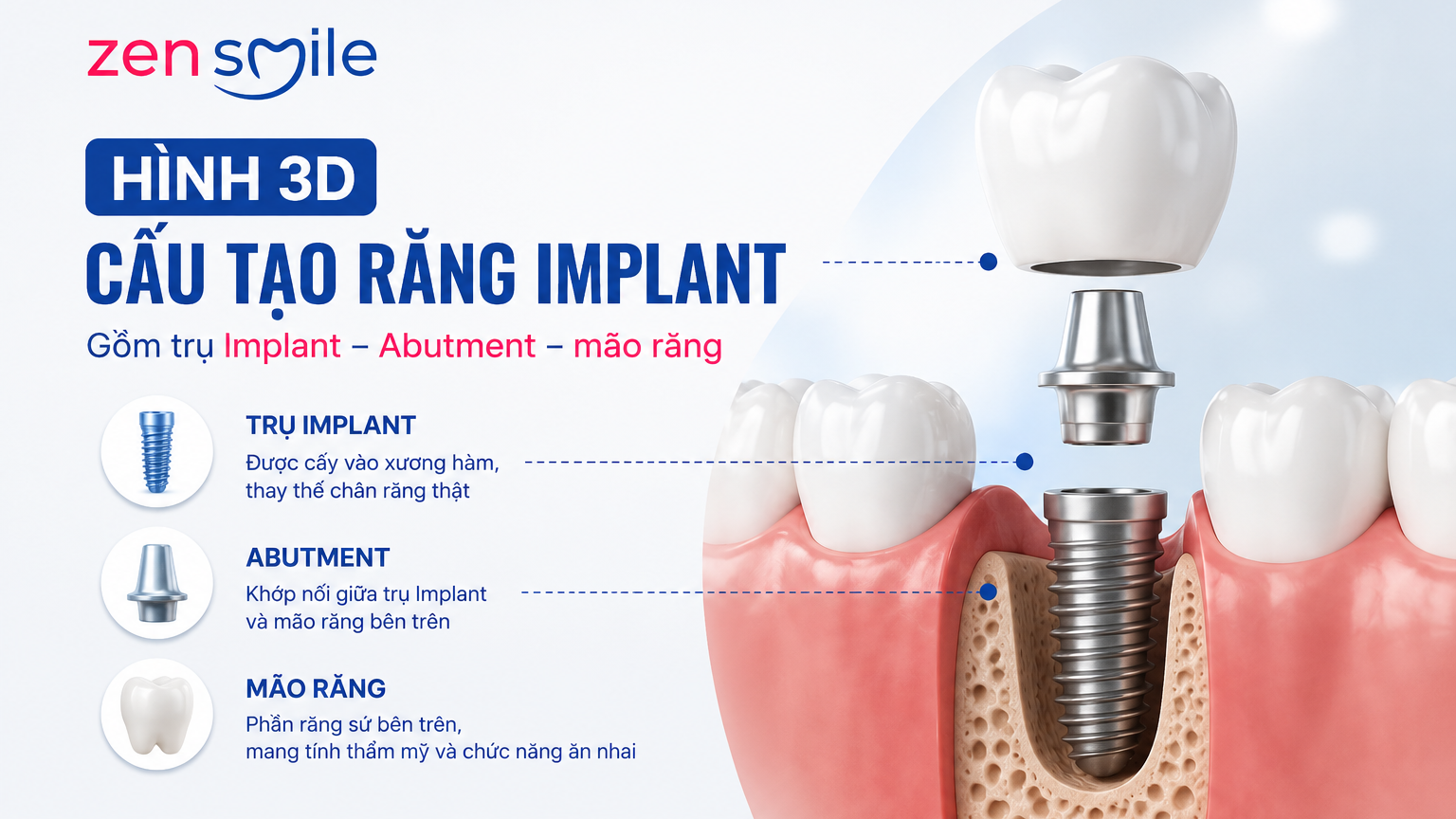 zen smile

HÌNH 3D

CẤU TẠO RĂNG IMPLANT

Gồm trụ Implant – Abutment – mão răng

TRỤ IMPLANT
Được cấy vào xương hàm, thay thế chân răng thật

ABUTMENT
Khớp nối giữa trụ Implant và mão răng bên trên

MÃO RĂNG
Phần răng sứ bên trên, mang tính thẩm mỹ và chức năng ăn nhai